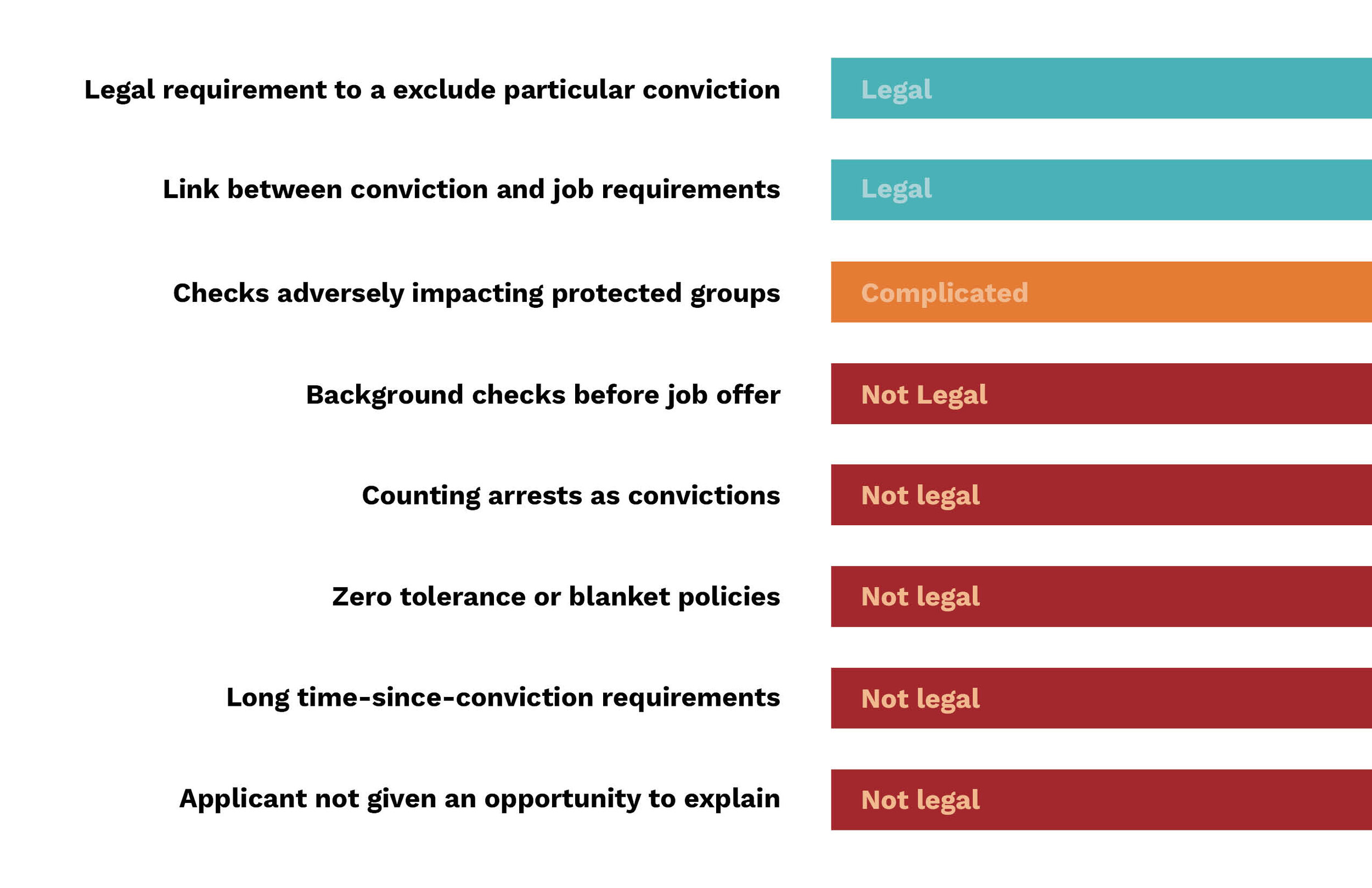 | | |
|---|---|
| Legal requirement to a exclude particular conviction | Legal |
| Link between conviction and job requirements | Legal |
| Checks adversely impacting protected groups | Complicated |
| Background checks before job offer | Not Legal |
| Counting arrests as convictions | Not legal |
| Zero tolerance or blanket policies | Not legal |
| Long time-since-conviction requirements | Not legal |
| Applicant not given an opportunity to explain | Not legal |